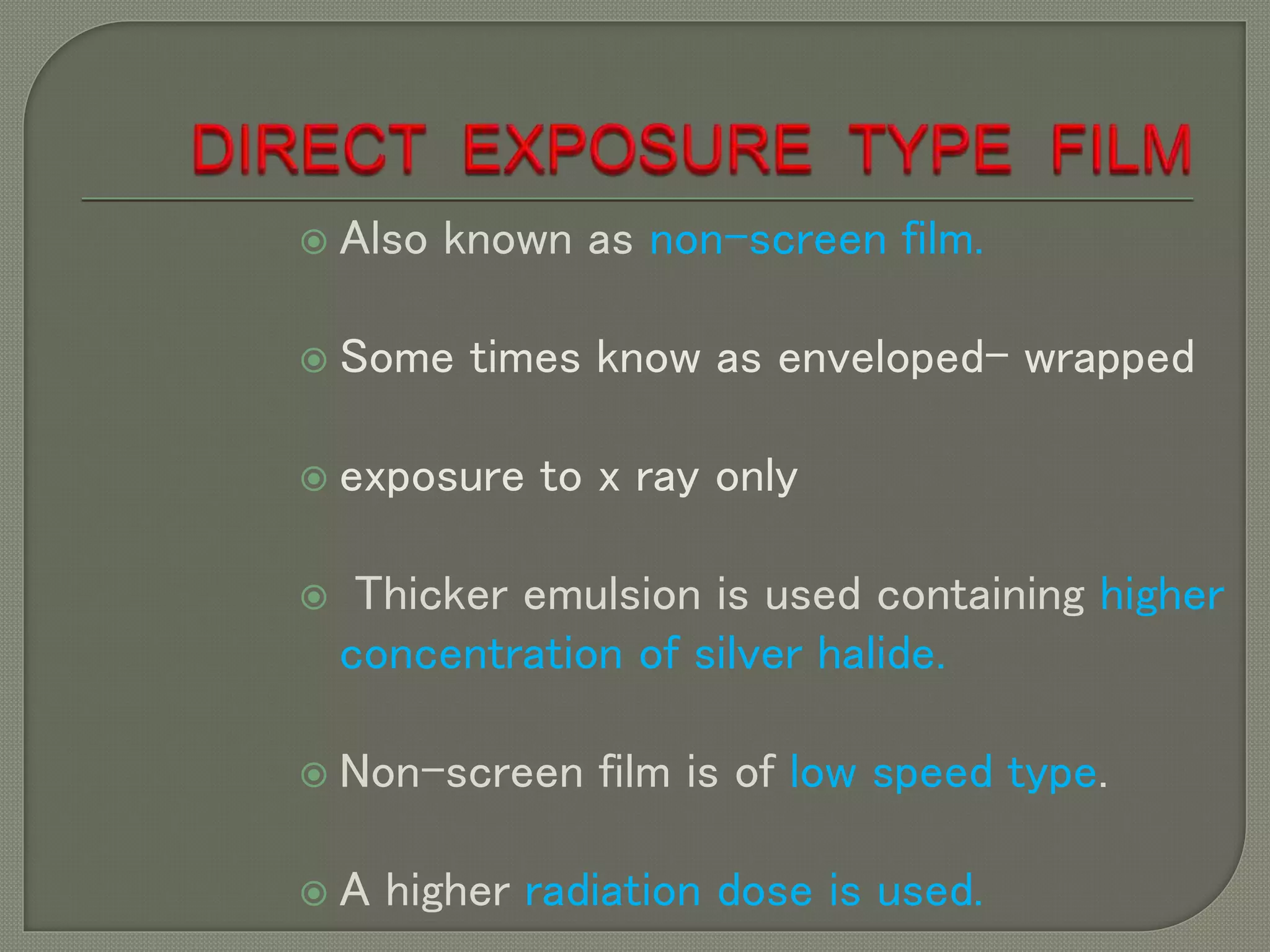 DIRECT EXPOSURE TYPE FILM

Also known as non-screen film.

Some times know as enveloped- wrapped

exposure to x ray only

Thicker emulsion is used containing higher concentration of silver halide.

Non-screen film is of low speed type.

A higher radiation dose is used.